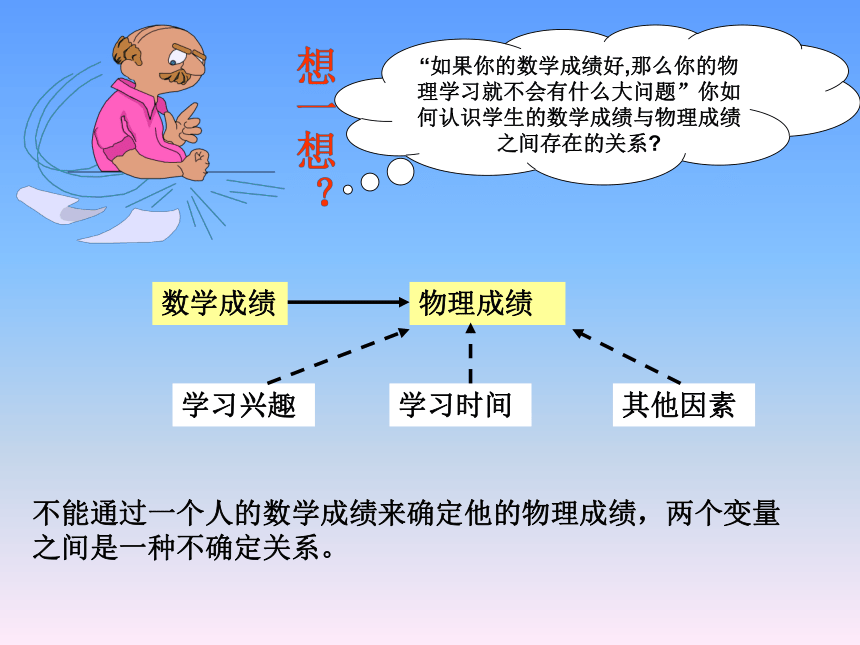 想一想？

“如果你的数学成绩好,那么你的物理学习就不会有什么大问题”你如何认识学生的数学成绩与物理成绩之间存在的关系?

数学成绩

物理成绩

学习兴趣

学习时间

其他因素

不能通过一个人的数学成绩来确定他的物理成绩，两个变量之间是一种不确定关系。